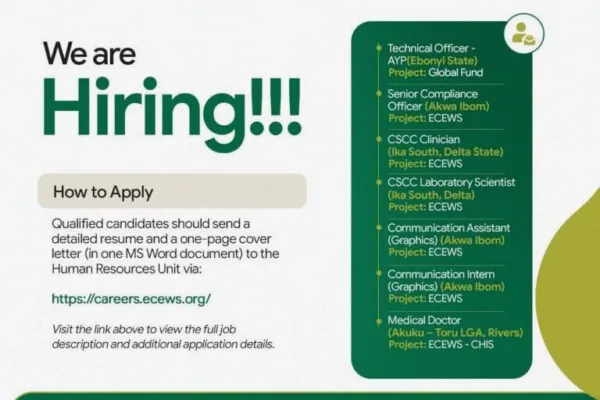 We are
Hiring!!!

How to Apply

Qualified candidates should send a detailed resume and a one-page cover letter (in one MS Word document) to the Human Resources Unit via:

https://careers.ecews.org/

Visit the link above to view the full job description and additional application details.

Technical Officer - AYP(Ebonyi State)
Project: Global Fund

Senior Compliance Officer (Akwa Ibom)
Project: ECEWS

CSCC Clinician
(Ika South, Delta State)
Project: ECEWS

CSCC Laboratory Scientist
(Ika South, Delta)
Project: ECEWS

Communication Assistant (Graphics) (Akwa Ibom)
Project: ECEWS

Communication Intern (Graphics) (Akwa Ibom)
Project: ECEWS

Medical Doctor
(Akuku – Toru LGA, Rivers)
Project: ECEWS - CHIS